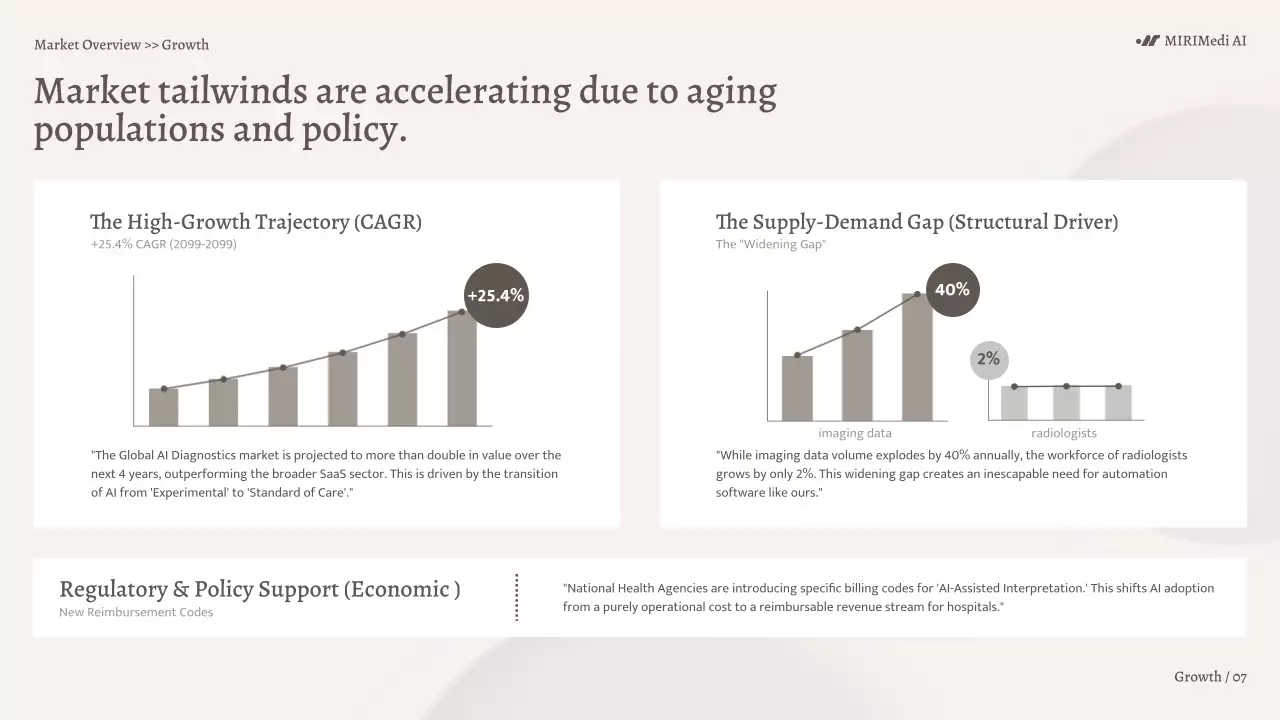 Market Overview >> Growth

MIRIMedi AI

Market tailwinds are accelerating due to aging populations and policy.

The High-Growth Trajectory (CAGR)
+25.4% CAGR (2099-2099)

+25.4%

"The Global AI Diagnostics market is projected to more than double in value over the next 4 years, outperforming the broader SaaS sector. This is driven by the transition of AI from 'Experimental' to 'Standard of Care'."

The Supply-Demand Gap (Structural Driver)
The "Widening Gap"

40%

2%

imaging data

radiologists

"While imaging data volume explodes by 40% annually, the workforce of radiologists grows by only 2%. This widening gap creates an inescapable need for automation software like ours."

Regulatory & Policy Support (Economic )
New Reimbursement Codes

"National Health Agencies are introducing specific billing codes for 'AI-Assisted Interpretation.' This shifts AI adoption from a purely operational cost to a reimbursable revenue stream for hospitals."

Growth / 07